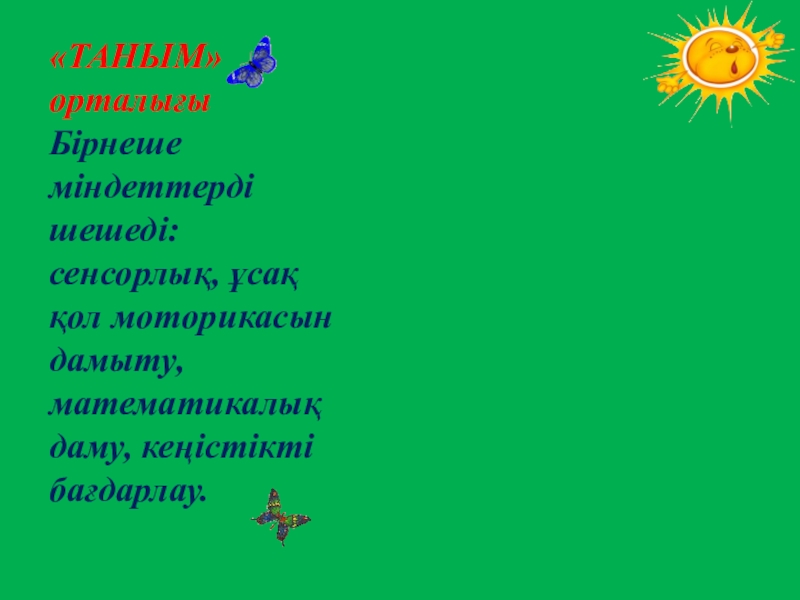 «ТАНЫМ» орталығы
Бірнеше міндеттерді шешеді: сенсорлық, ұсақ қол моторикасын дамыту, математикалық даму, кеңістікті бағдарлау.